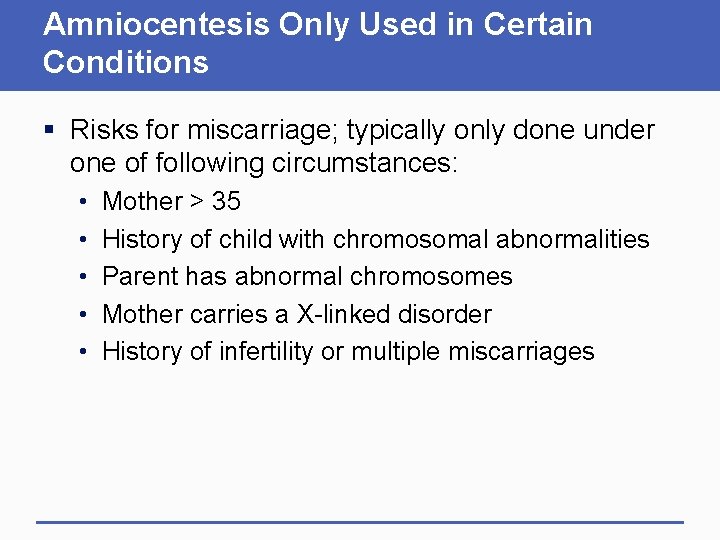 Amniocentesis Only Used in Certain Conditions

▪ Risks for miscarriage; typically only done under one of following circumstances:
• Mother > 35
• History of child with chromosomal abnormalities
• Parent has abnormal chromosomes
• Mother carries a X-linked disorder
• History of infertility or multiple miscarriages